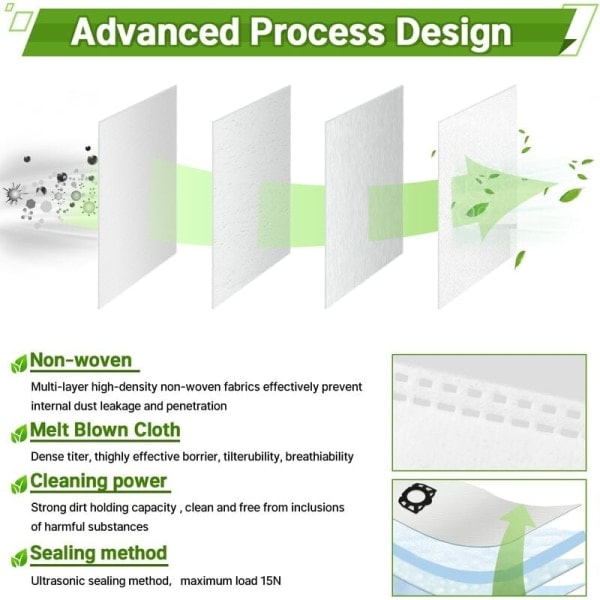 Advanced Process Design

Non-woven

Multi-layer high-density non-woven fabrics effectively prevent internal dust leakage and penetration

Melt Blown Cloth

Dense titer, thighly effective borrier, tilterubility, breathiability

Cleaning power

Strong dirt holding capacity , clean and free from inclusions of harmful substances

Sealing method

Ultrasonic sealing method,   maximum load 15N